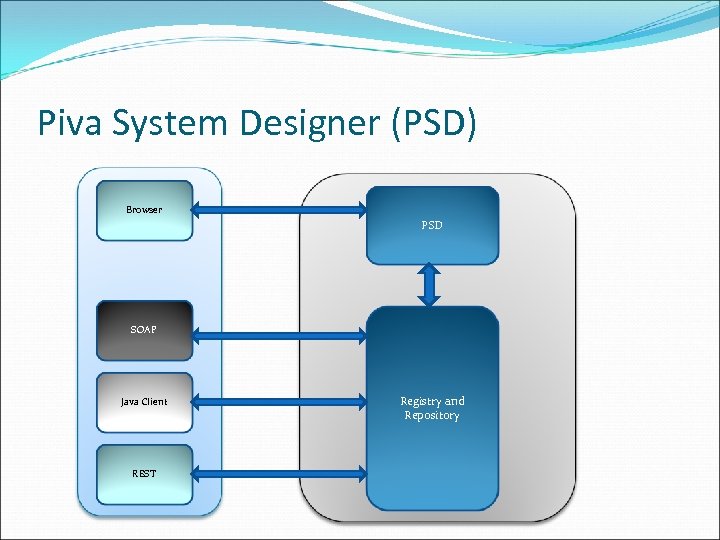 Piva System Designer (PSD)

Browser

SOAP

Java Client

REST

PSD

Registry and Repository